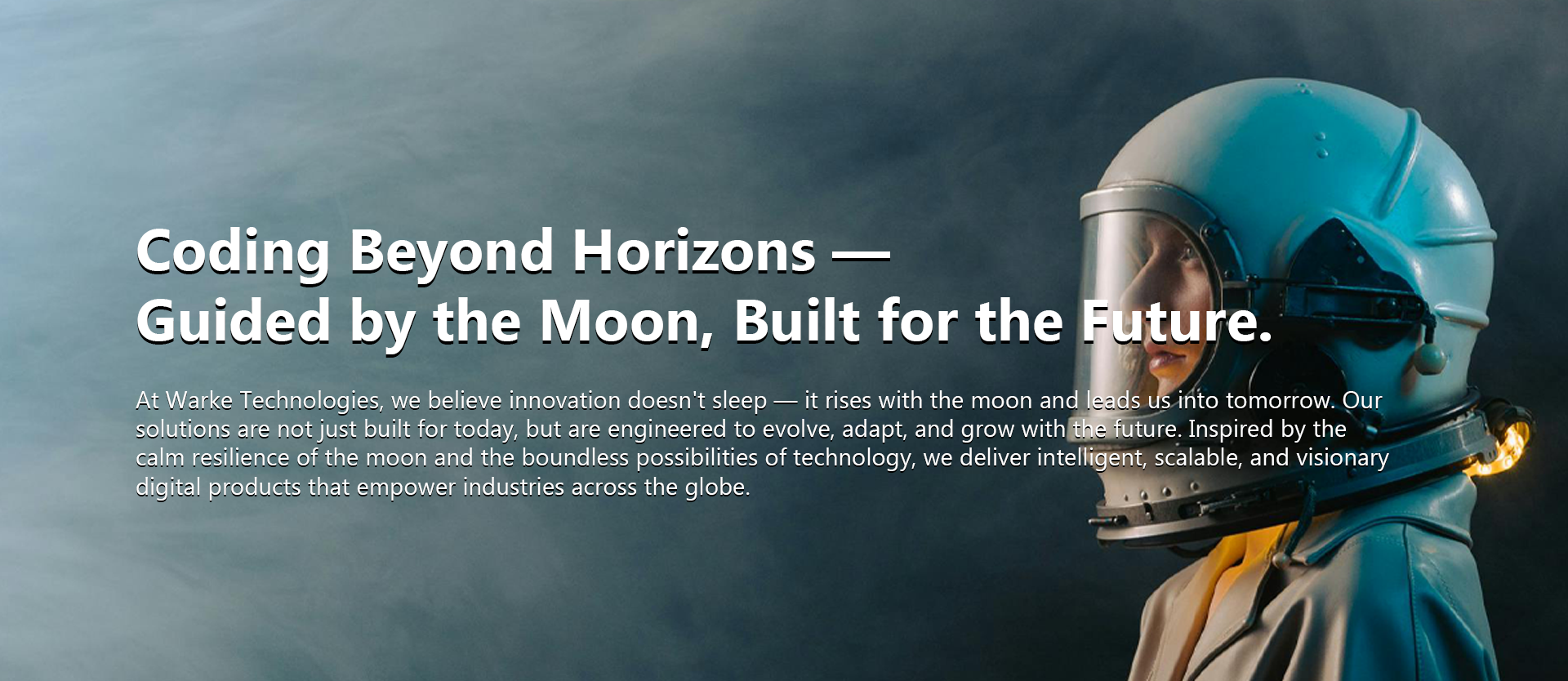 Coding Beyond Horizons —
Guided by the Moon, Built for the Future.

At Warke Technologies, we believe innovation doesn't sleep — it rises with the moon and leads us into tomorrow. Our solutions are not just built for today, but are engineered to evolve, adapt, and grow with the future. Inspired by the calm resilience of the moon and the boundless possibilities of technology, we deliver intelligent, scalable, and visionary digital products that empower industries across the globe.